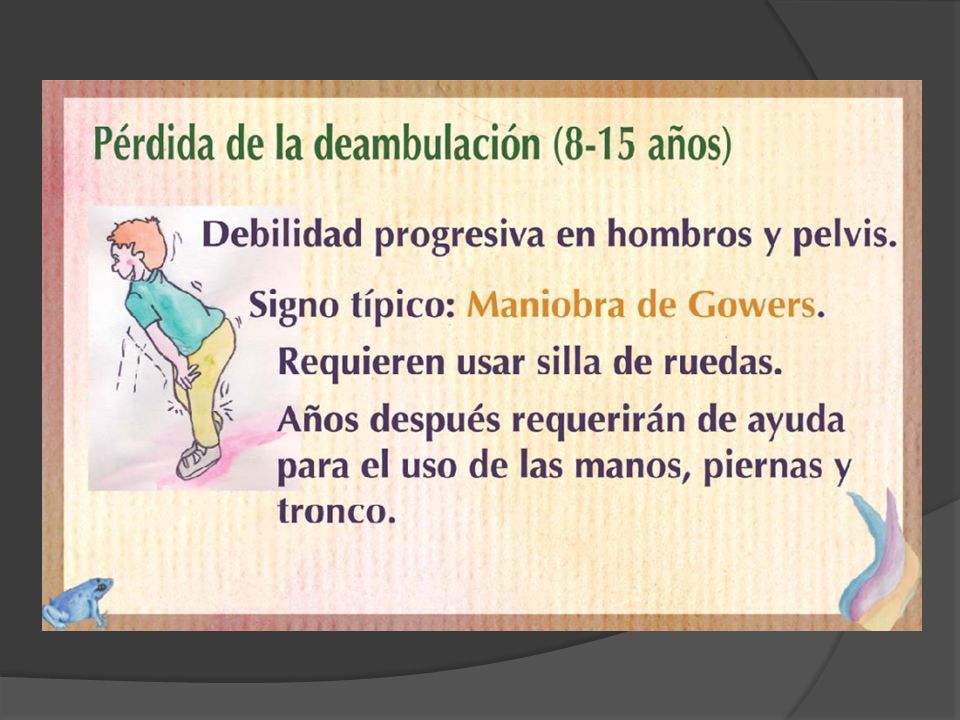 Pérdida de la deambulación (8-15 años)

Debilidad progresiva en hombros y pelvis.

Signo típico: Maniobra de Gowers.

Requieren usar silla de ruedas.

Años después requerirán de ayuda para el uso de las manos, piernas y tronco.